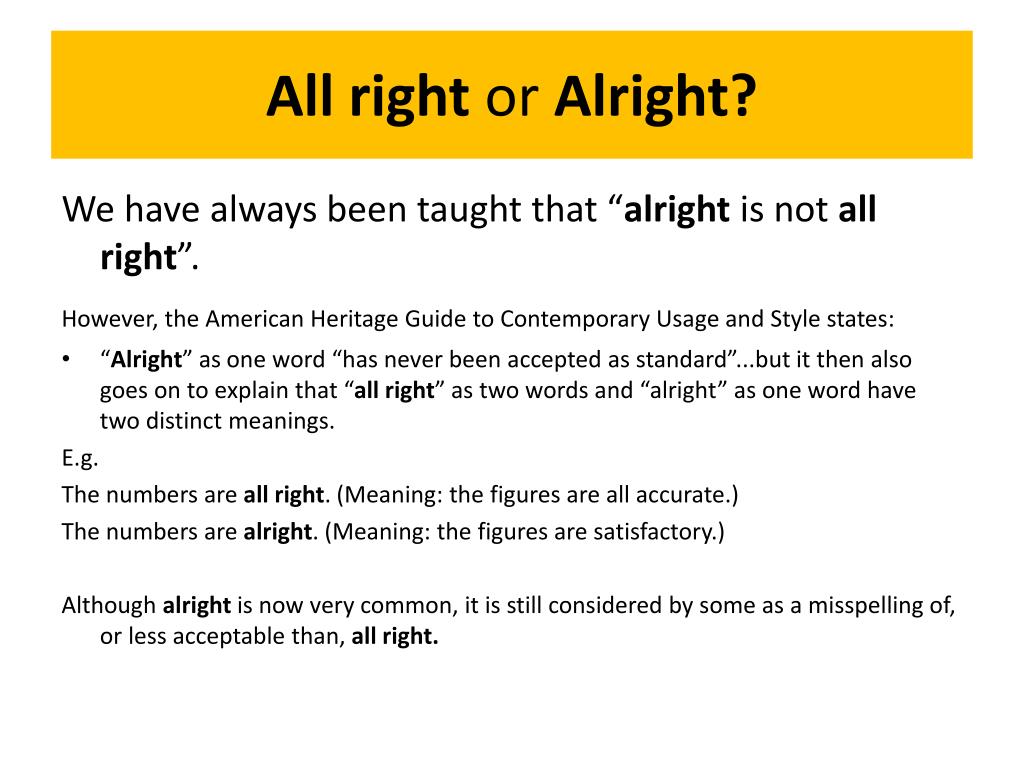 All right or Alright?

We have always been taught that “alright is not all right”.

However, the American Heritage Guide to Contemporary Usage and Style states:

• “Alright” as one word “has never been accepted as standard”...but it then also goes on to explain that “all right” as two words and “alright” as one word have two distinct meanings.

E.g.

The numbers are all right. (Meaning: the figures are all accurate.)

The numbers are alright. (Meaning: the figures are satisfactory.)

Although alright is now very common, it is still considered by some as a misspelling of, or less acceptable than, all right.